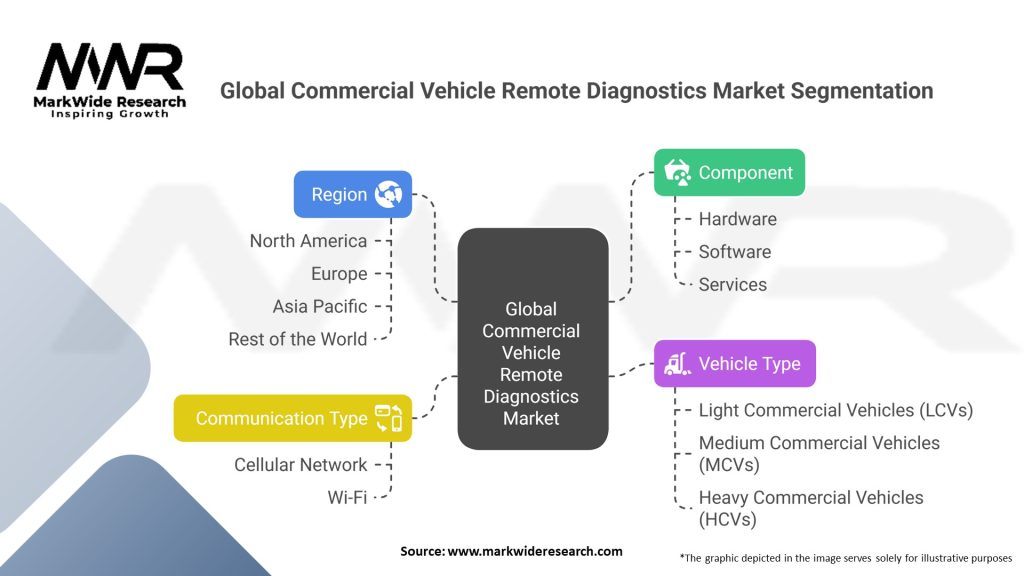 MWR
MarkWide Research
Inspiring Growth

Global Commercial Vehicle Remote Diagnostics Market Segmentation

Region
North America
Europe
Asia Pacific
Rest of the World

Communication Type
Cellular Network
Wi-Fi

Global Commercial Vehicle Remote Diagnostics Market

Component
Hardware
Software
Services

Vehicle Type
Light Commercial Vehicles (LCVs)
Medium Commercial Vehicles (MCVs)
Heavy Commercial Vehicles (HCVs)

Source: www.markwideresearch.com

*The graphic depicted in the image serves solely for illustrative purposes